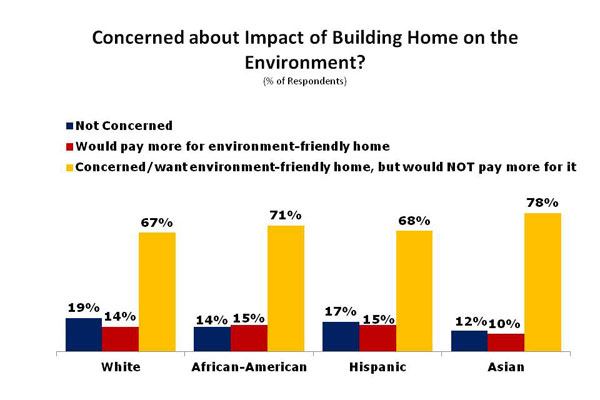 Concerned about Impact of Building Home on the Environment?
(% of Respondents)

Not Concerned
Would pay more for environment-friendly home
Concerned/want environment-friendly home, but would NOT pay more for it

19% 14% 67%
14% 15% 71%
17% 15% 68%
12% 10% 78%

White
African-American
Hispanic
Asian